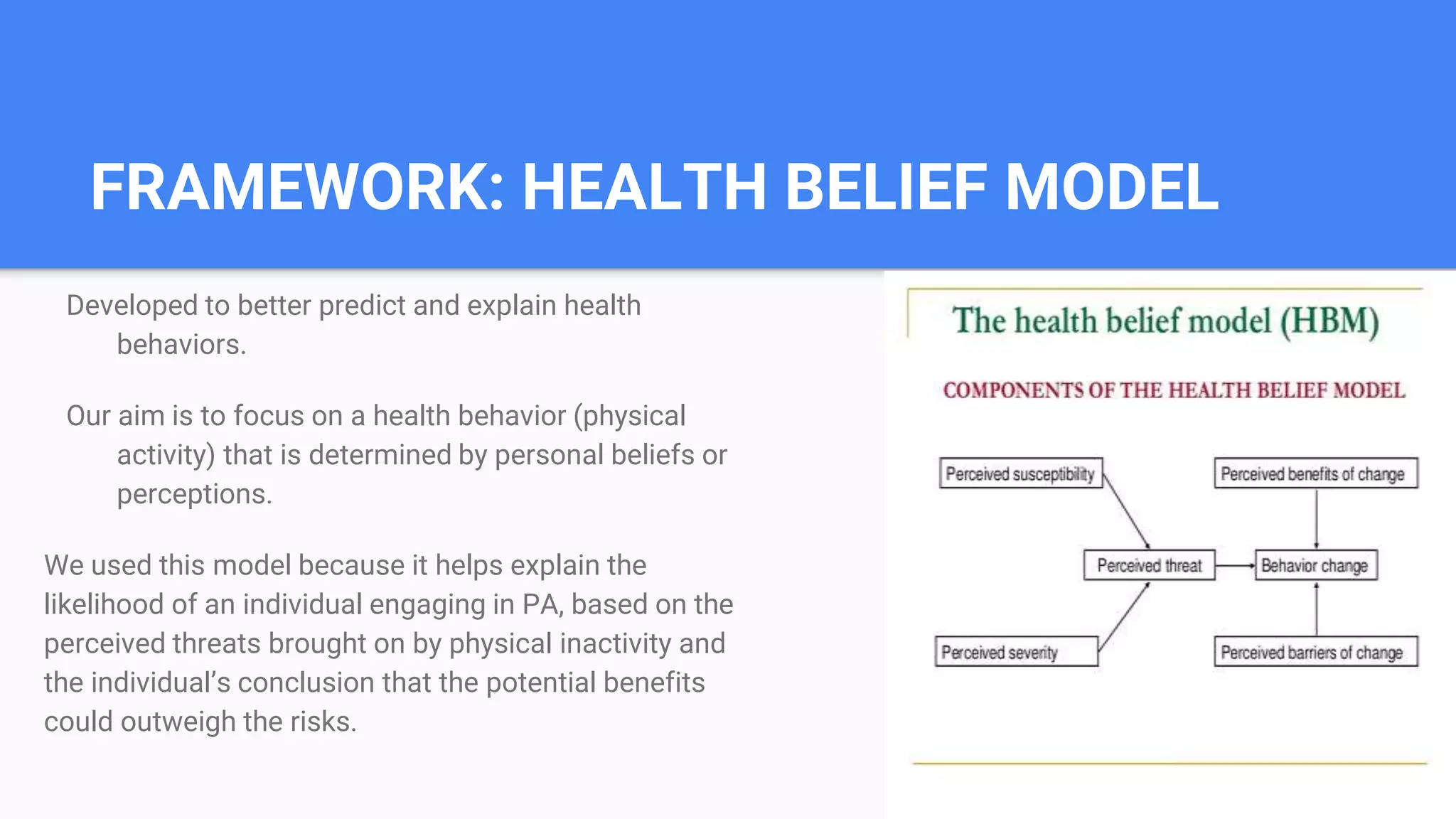 FRAMEWORK: HEALTH BELIEF MODEL

Developed to better predict and explain health behaviors.

Our aim is to focus on a health behavior (physical activity) that is determined by personal beliefs or perceptions.

We used this model because it helps explain the likelihood of an individual engaging in PA, based on the perceived threats brought on by physical inactivity and the individual's conclusion that the potential benefits could outweigh the risks.

The health belief model (HBM)

COMPONENTS OF THE HEALTH BELIEF MODEL

Perceived susceptibility

Perceived benefits of change

Perceived threat

Behavior change

Perceived severity

Perceived barriers of change